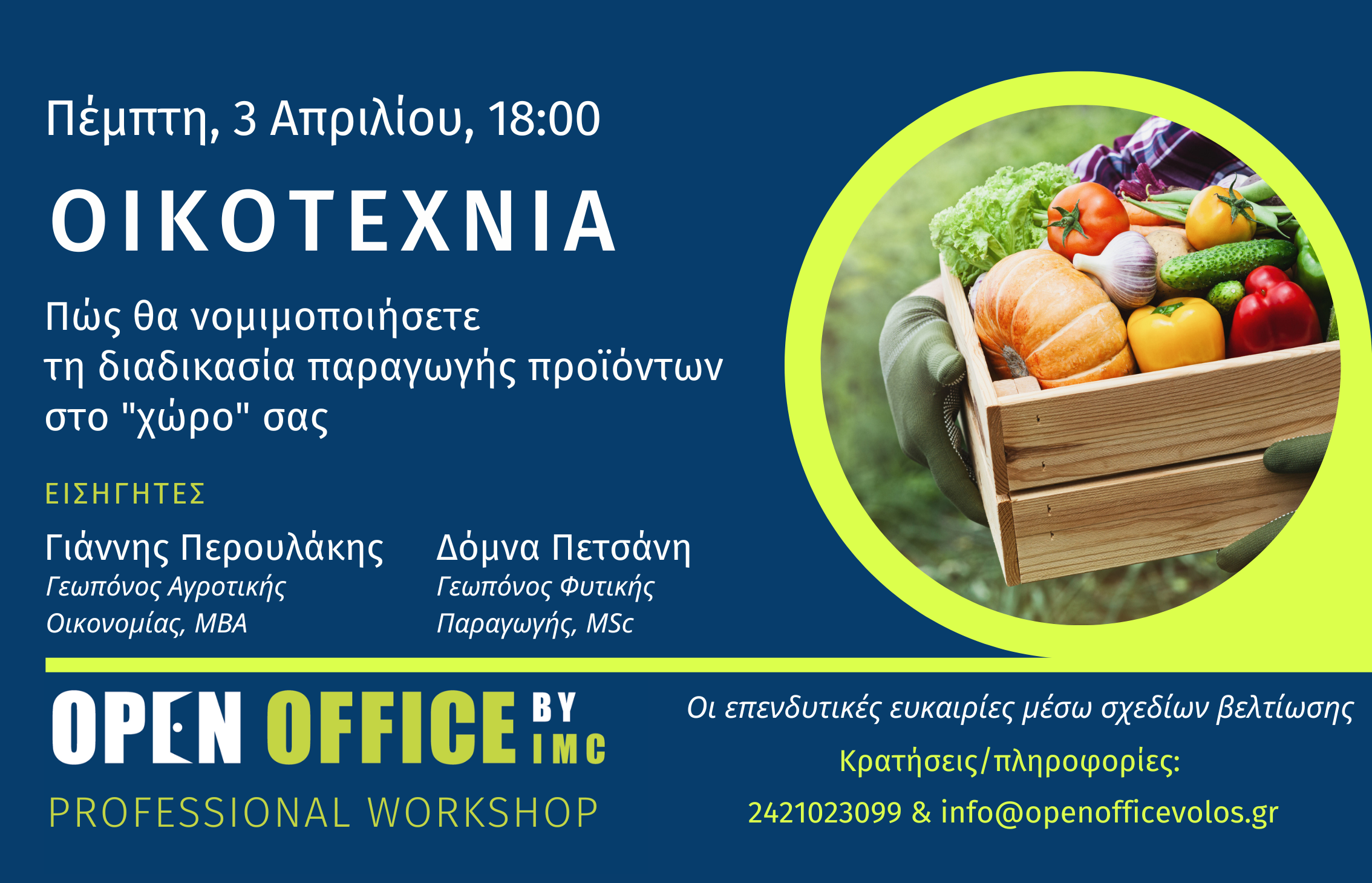 Πέμπτη, 3 Απριλίου, 18:00

ΟΙΚΟΤΕΧΝΙΑ

Πώς θα νομιμοποιήσετε τη διαδικασία παραγωγής προϊόντων στο "χώρο" σας

ΕΙΣΗΓΗΤΕΣ

Γιάννης Περουλάκης
Γεωπόνος Αγροτικής Οικονομίας, MBA

Δόμνα Πετσάνη
Γεωπόνος Φυτικής Παραγωγής, MSc

OPEN OFFICE BY IMC
PROFESSIONAL WORKSHOP

Οι επενδυτικές ευκαιρίες μέσω σχεδίων βελτίωσης

Κρατήσεις/πληροφορίες:

2421023099 & info@openofficevolos.gr